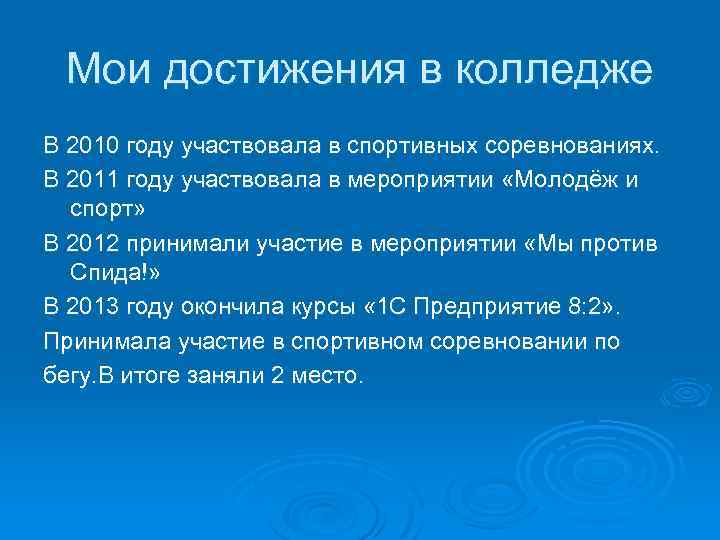 Мои достижения в колледже

В 2010 году участвовала в спортивных соревнованиях.

В 2011 году участвовала в мероприятии «Молодёж и спорт»

В 2012 принимали участие в мероприятии «Мы против Спида!»

В 2013 году окончила курсы «1С Предприятие 8:2».

Принимала участие в спортивном соревновании по бегу.В итоге заняли 2 место.